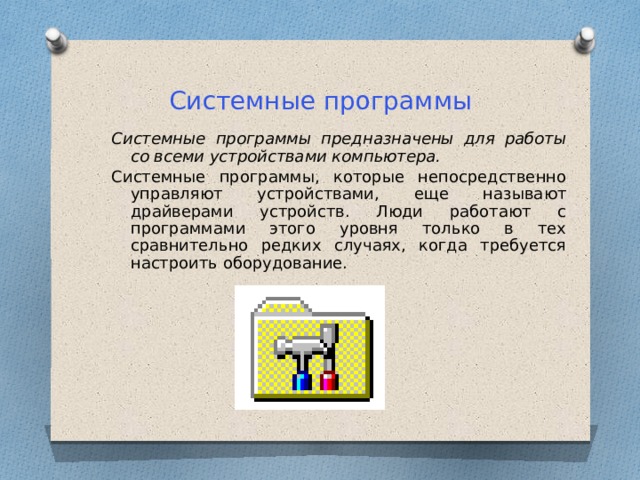 Системные программы

Системные программы предназначены для работы со всеми устройствами компьютера.

Системные программы, которые непосредственно управляют устройствами, еще называют драйверами устройств. Люди работают с программами этого уровня только в тех сравнительно редких случаях, когда требуется настроить оборудование.